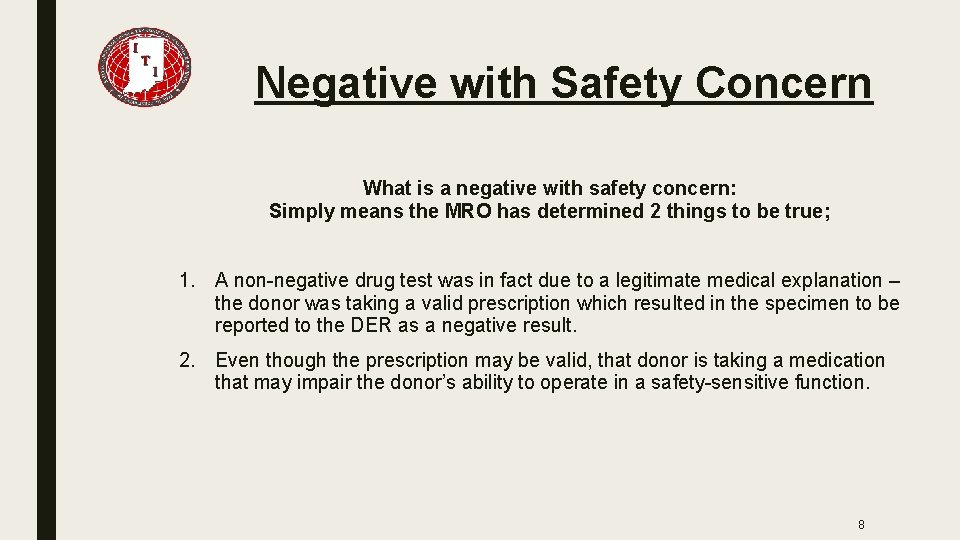 I T I

Negative with Safety Concern

What is a negative with safety concern:
Simply means the MRO has determined 2 things to be true;

1. A non-negative drug test was in fact due to a legitimate medical explanation – the donor was taking a valid prescription which resulted in the specimen to be reported to the DER as a negative result.

2. Even though the prescription may be valid, that donor is taking a medication that may impair the donor's ability to operate in a safety-sensitive function.

8